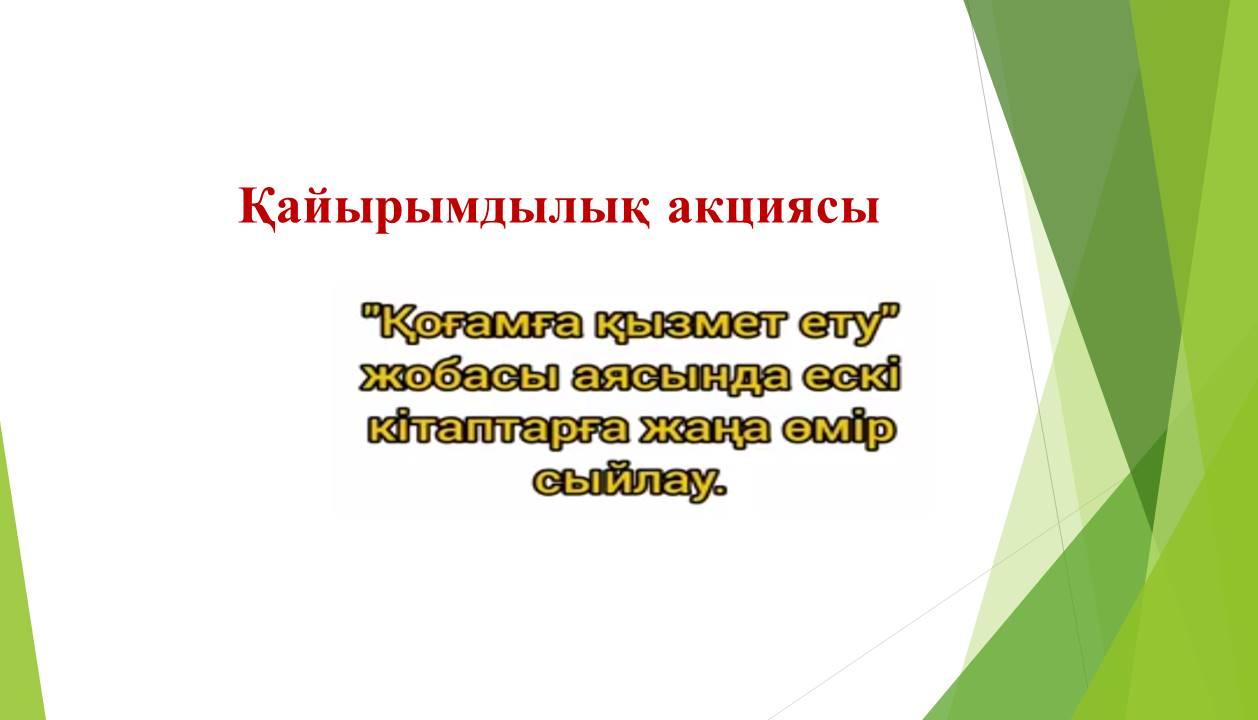 Қайырымдылық акциясы

"Қоғамға қызмет ету" жобасы аясында ескі кітаптарға жаңа өмір сыйлау.